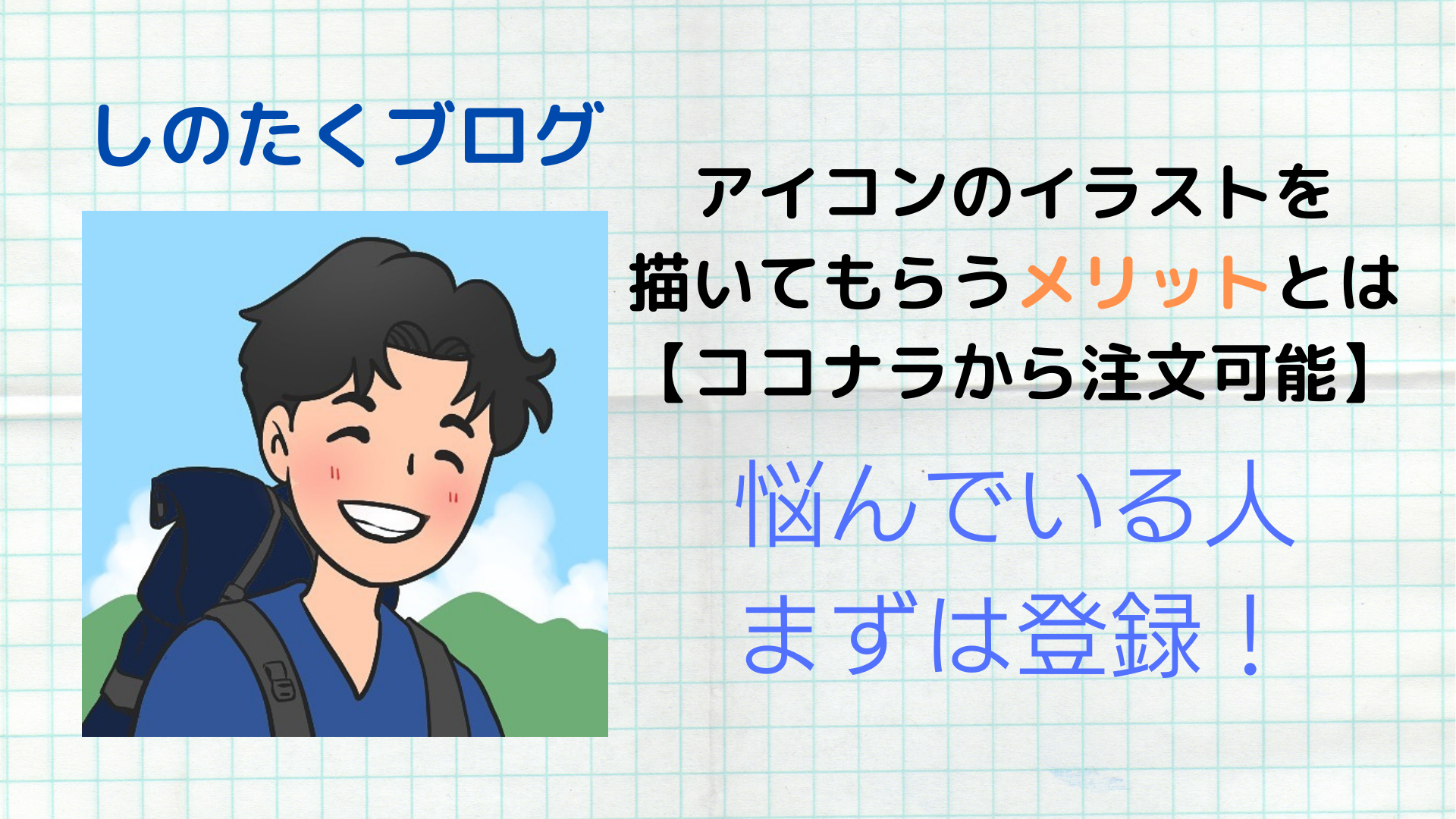 しのたくブログ

アイコンのイラストを
描いてもらうメリットとは
【ココナラから注文可能】

悩んでいる人
まずは登録！